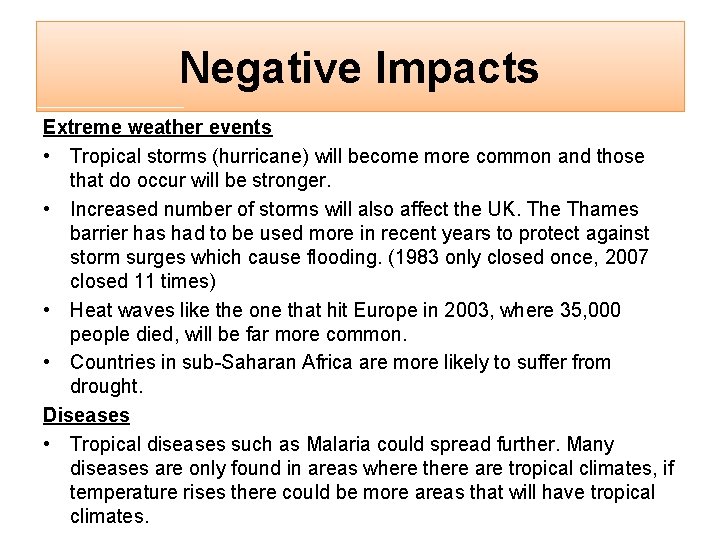 Negative Impacts

Extreme weather events

• Tropical storms (hurricane) will become more common and those that do occur will be stronger.

• Increased number of storms will also affect the UK. The Thames barrier has had to be used more in recent years to protect against storm surges which cause flooding. (1983 only closed once, 2007 closed 11 times)

• Heat waves like the one that hit Europe in 2003, where 35,000 people died, will be far more common.

• Countries in sub-Saharan Africa are more likely to suffer from drought.

Diseases

• Tropical diseases such as Malaria could spread further. Many diseases are only found in areas where there are tropical climates, if temperature rises there could be more areas that will have tropical climates.